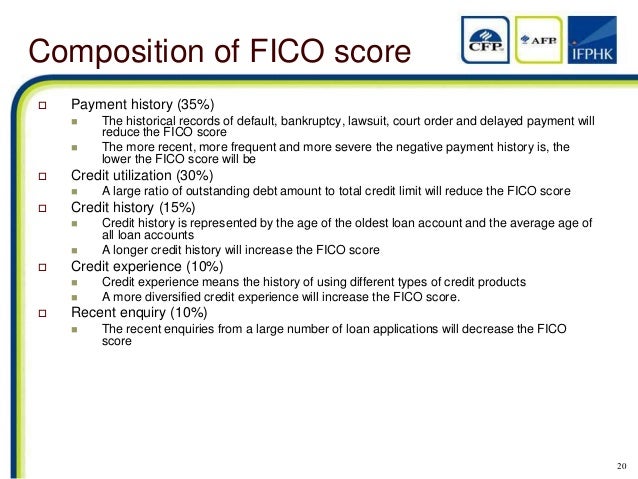 Composition of FICO score

CFP AFP IFPHK

Payment history (35%)
The historical records of default, bankruptcy, lawsuit, court order and delayed payment will reduce the FICO score
The more recent, more frequent and more severe the negative payment history is, the lower the FICO score will be

Credit utilization (30%)
A large ratio of outstanding debt amount to total credit limit will reduce the FICO score

Credit history (15%)
Credit history is represented by the age of the oldest loan account and the average age of all loan accounts
A longer credit history will increase the FICO score

Credit experience (10%)
Credit experience means the history of using different types of credit products
A more diversified credit experience will increase the FICO score.

Recent enquiry (10%)
The recent enquiries from a large number of loan applications will decrease the FICO score

20